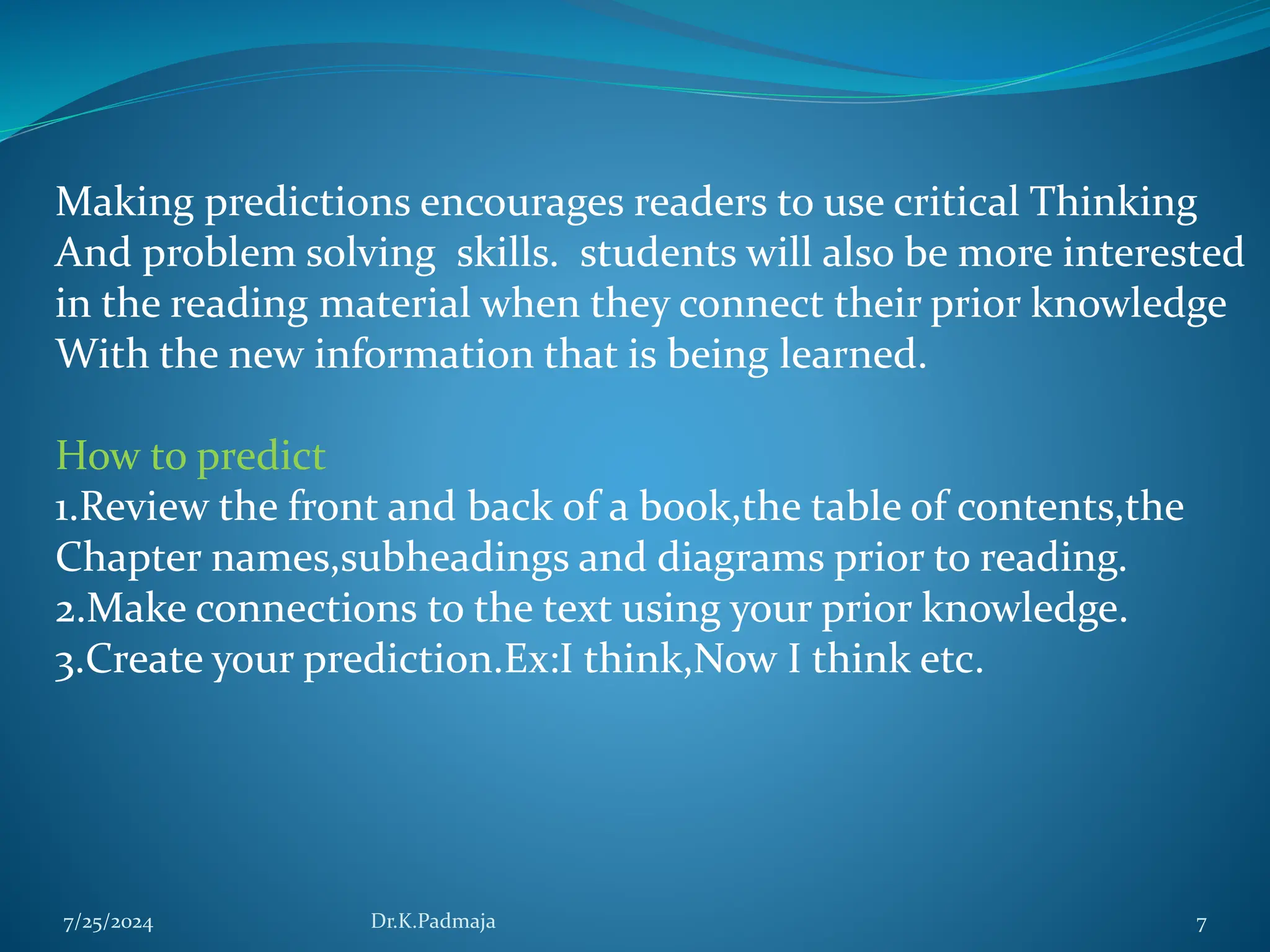 Making predictions encourages readers to use critical Thinking And problem solving  skills.  students will also be more interested in the reading material when they connect their prior knowledge With the new information that is being learned.

How to predict
1.Review the front and back of a book,the table of contents,the Chapter names,subheadings and diagrams prior to reading.
2.Make connections to the text using your prior knowledge.
3.Create your prediction.Ex:I think,Now I think etc.

7/25/2024 Dr.K.Padmaja 7